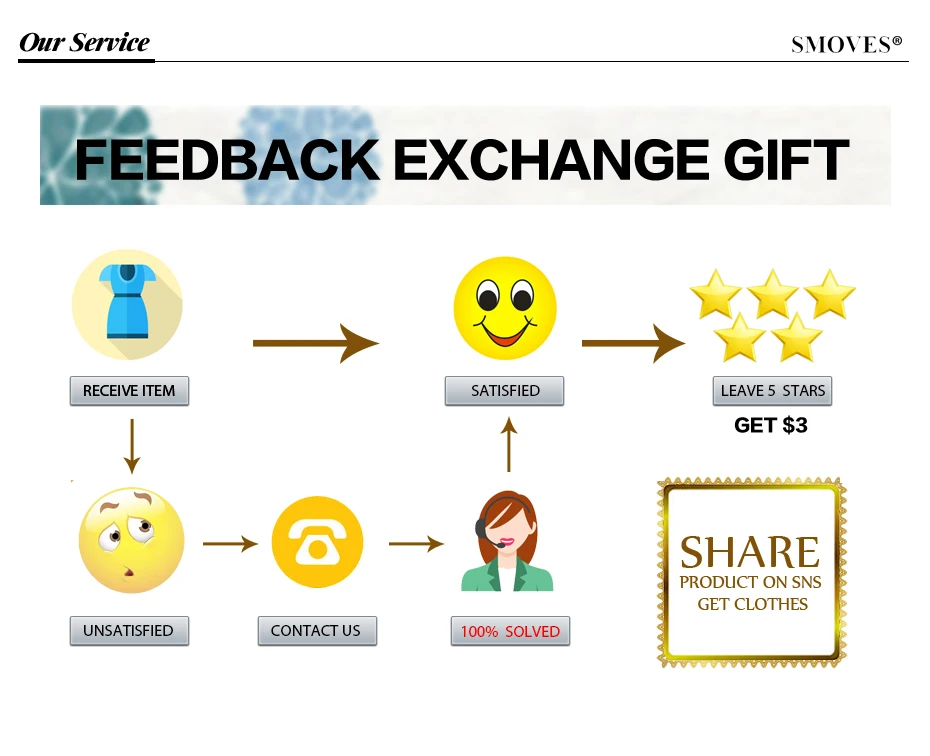 Our Service

SMOVES®

FEEDBACK EXCHANGE GIFT

RECEIVE ITEM

SATISFIED

LEAVE 5 STARS

GET $3

UNSATISFIED

CONTACT US

100% SOLVED

SHARE
PRODUCT ON SNS
GET CLOTHES